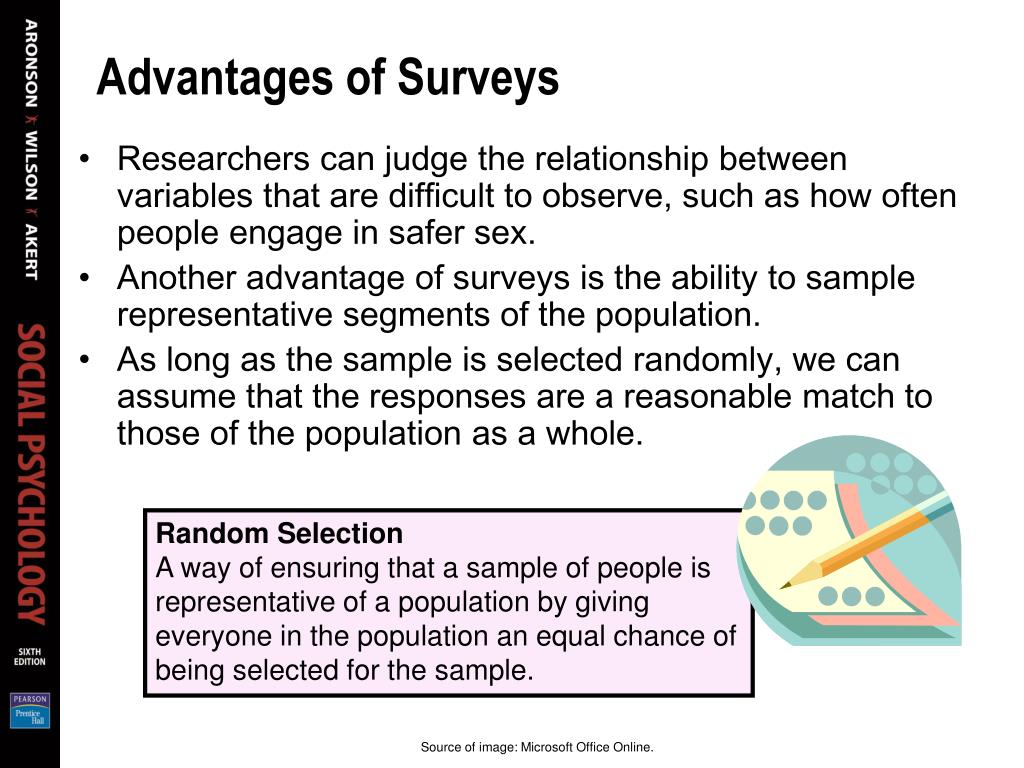 ARONSON WILSON AKERT

SOCIAL PSYCHOLOGY

SIXTH EDITION

PEARSON Prentice Hall

Advantages of Surveys

• Researchers can judge the relationship between variables that are difficult to observe, such as how often people engage in safer sex.
• Another advantage of surveys is the ability to sample representative segments of the population.
• As long as the sample is selected randomly, we can assume that the responses are a reasonable match to those of the population as a whole.

Random Selection
A way of ensuring that a sample of people is representative of a population by giving everyone in the population an equal chance of being selected for the sample.

Source of image: Microsoft Office Online.